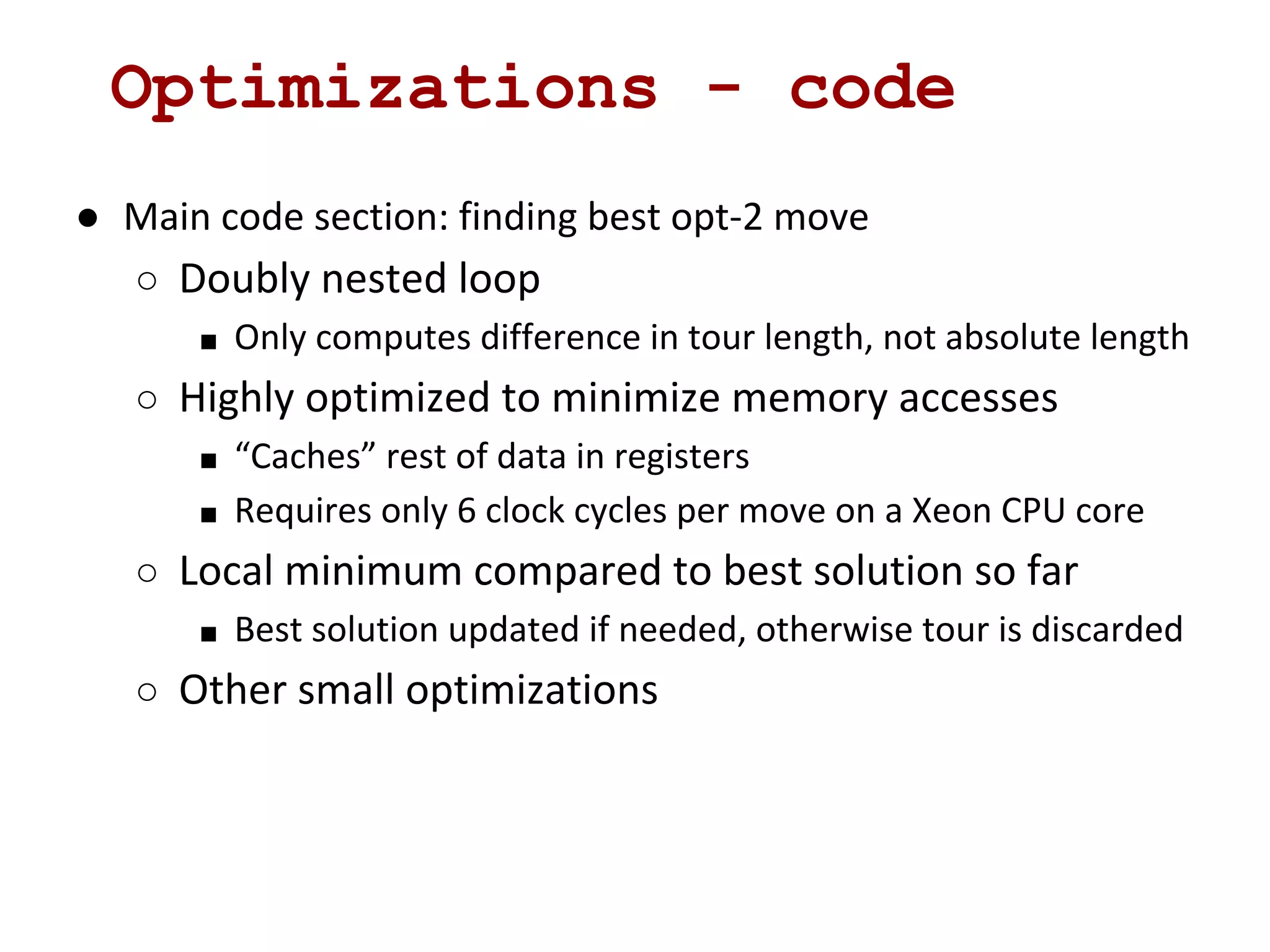 Optimizations - code

● Main code section: finding best opt-2 move
○ Doubly nested loop
■ Only computes difference in tour length, not absolute length
○ Highly optimized to minimize memory accesses
■ “Caches” rest of data in registers
■ Requires only 6 clock cycles per move on a Xeon CPU core
○ Local minimum compared to best solution so far
■ Best solution updated if needed, otherwise tour is discarded
○ Other small optimizations